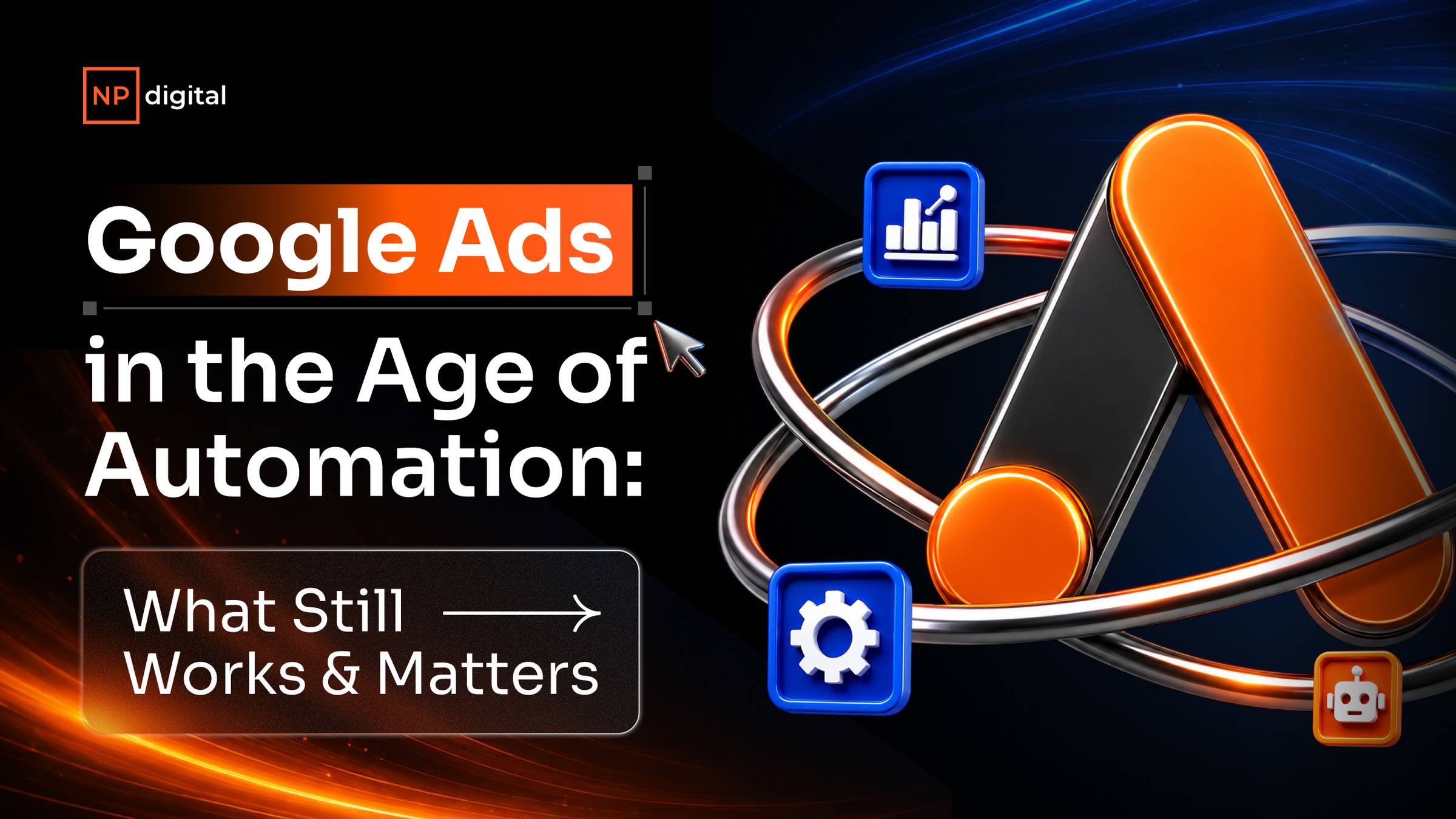 NP digital

Google Ads in the Age of Automation:

What Still Works & Matters